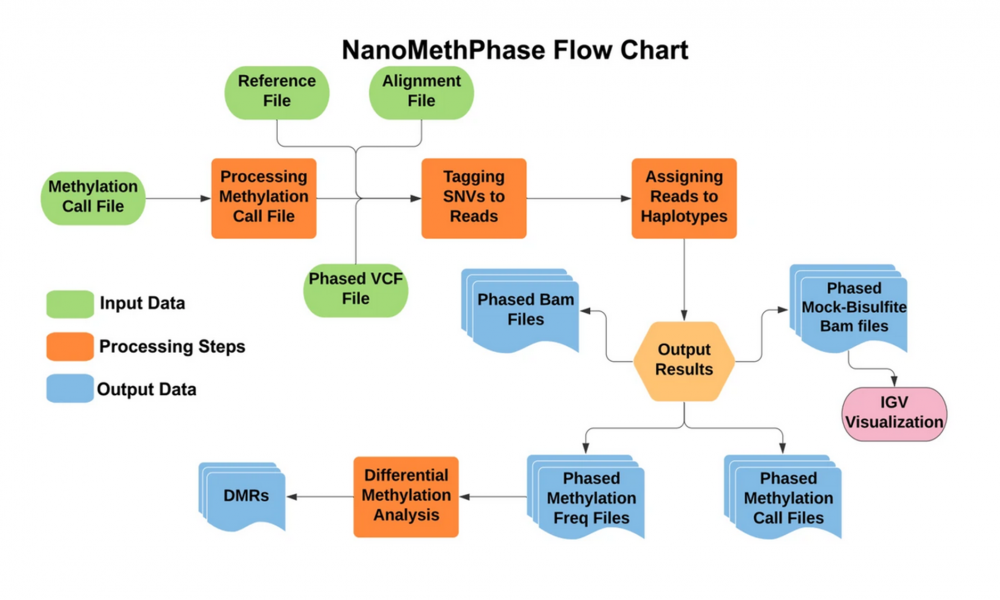 NanoMethPhase Flow Chart

Reference File

Alignment File

Methylation Call File

Processing Methylation Call File

Tagging SNVs to Reads

Assigning Reads to Haplotypes

Phased VCF File

Input Data

Processing Steps

Output Data

Phased Bam Files

Output Results

Phased Mock-Bisulfite Bam files

IGV Visualization

DMRs

Differential Methylation Analysis

Phased Methylation Freq Files

Phased Methylation Call Files